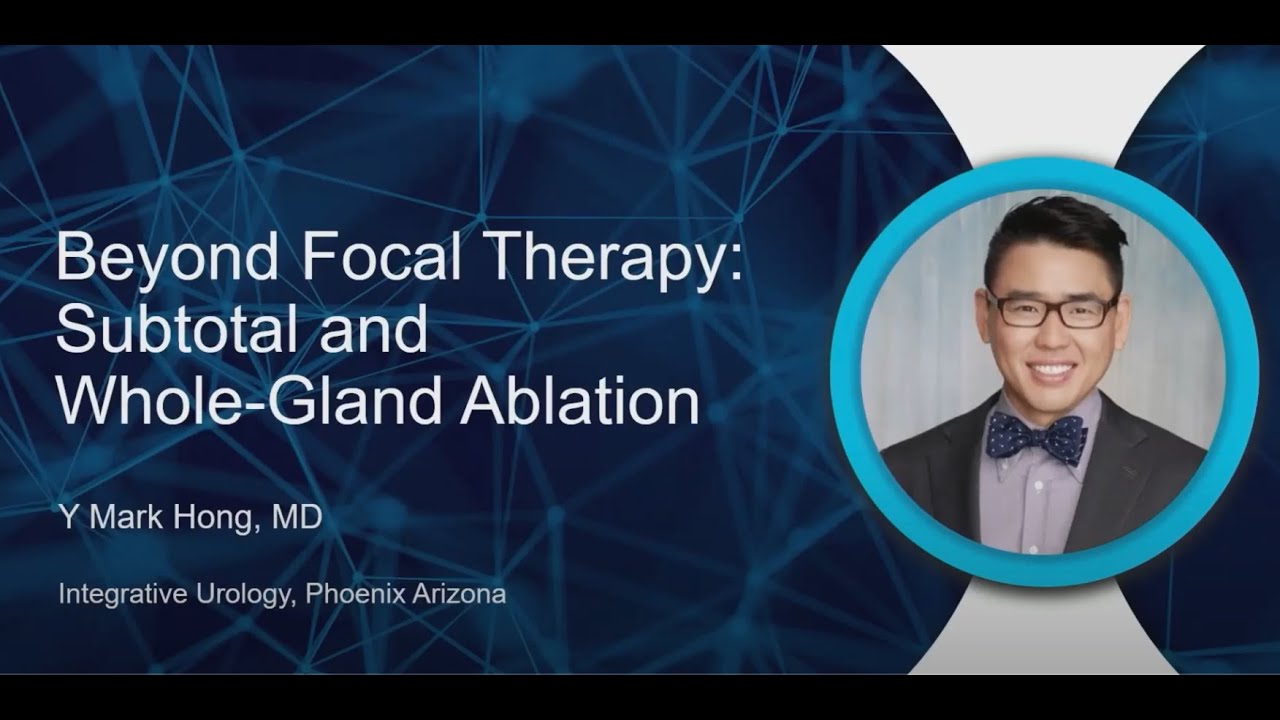 Beyond Focal Therapy: Subtotal and Whole-Gland Ablation

Y Mark Hong, MD

Integrative Urology, Phoenix Arizona